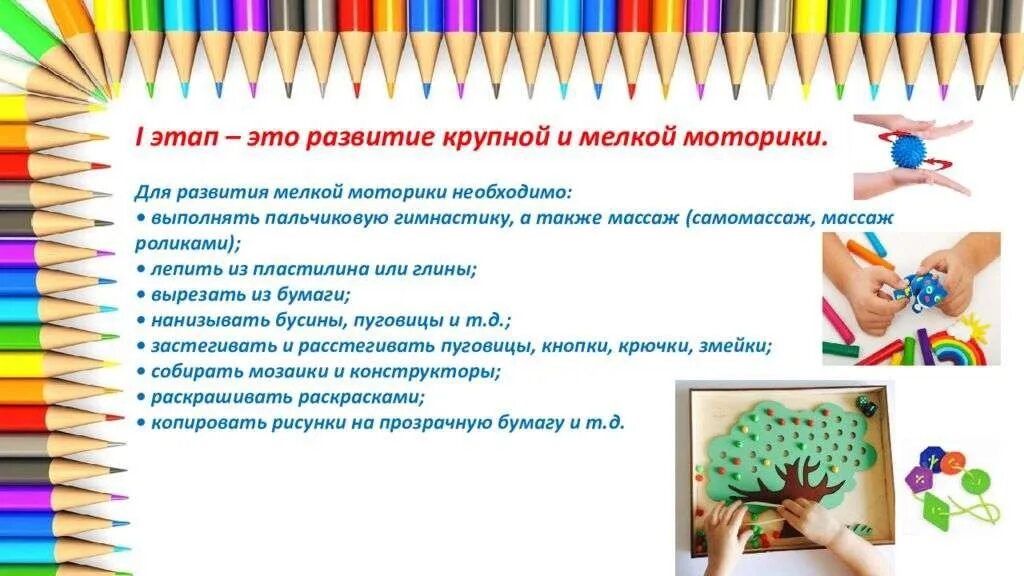 I этап – это развитие крупной и мелкой моторики.

Для развития мелкой моторики необходимо:
• выполнять пальчиковую гимнастику, а также массаж (самомассаж, массаж роликами);
• лепить из пластилина или глины;
• вырезать из бумаги;
• нанизывать бусины, пуговицы и т.д.;
• застегивать и расстегивать пуговицы, кнопки, крючки, змейки;
• собирать мозаики и конструкторы;
• раскрашивать раскрасками;
• копировать рисунки на прозрачную бумагу и т.д.